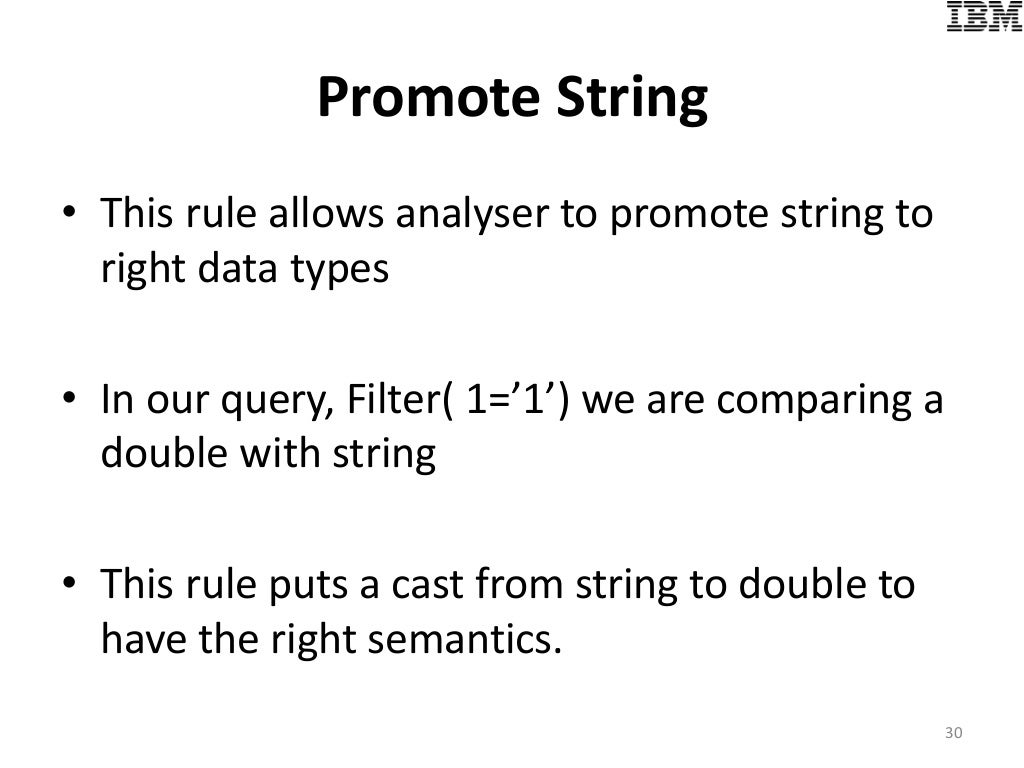 IBM

Promote String

• This rule allows analyser to promote string to right data types

• In our query, Filter( 1=’1’) we are comparing a double with string

• This rule puts a cast from string to double to have the right semantics.

30